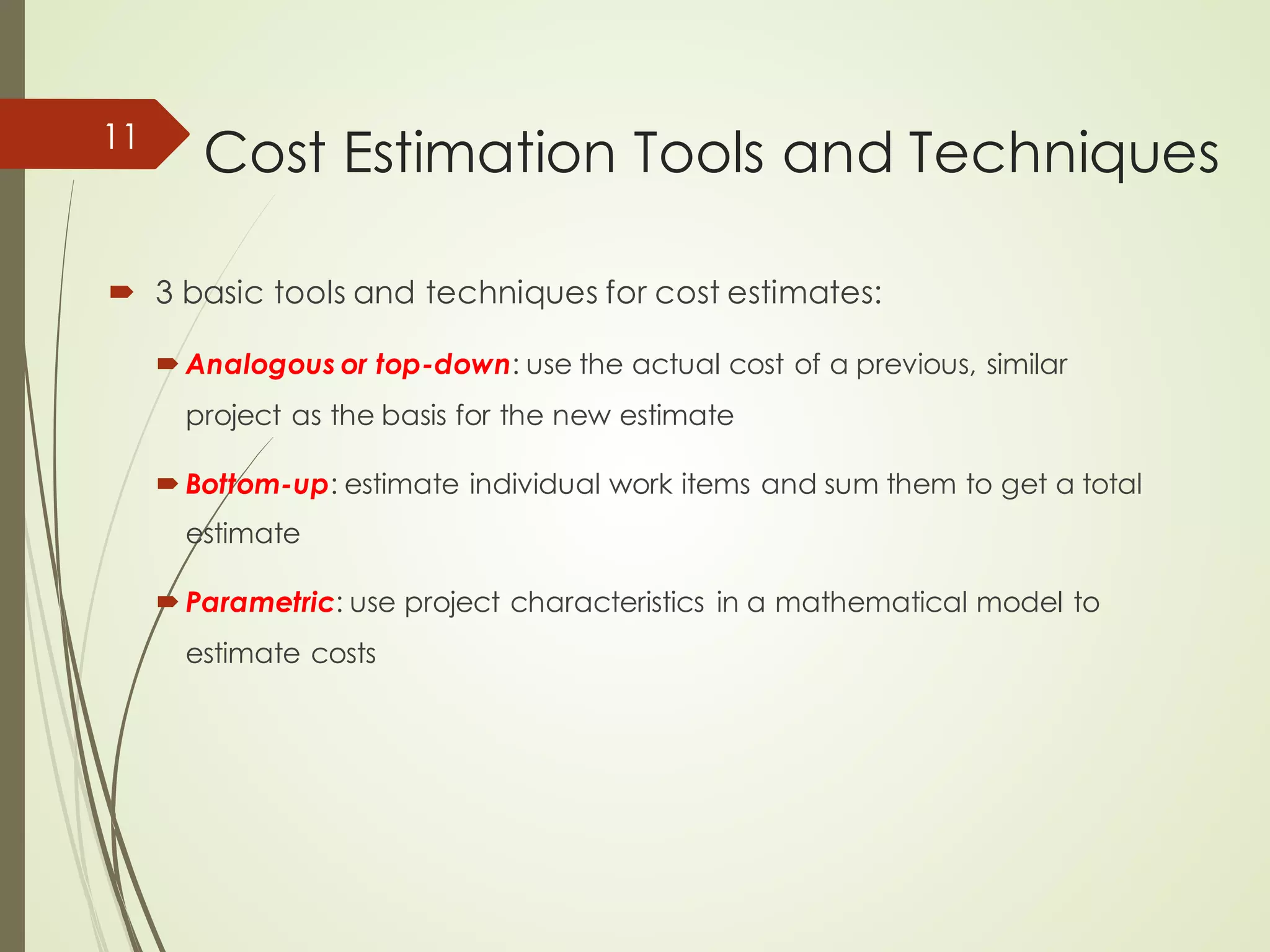 11

Cost Estimation Tools and Techniques

3 basic tools and techniques for cost estimates:

Analogous or top-down: use the actual cost of a previous, similar project as the basis for the new estimate

Bottom-up: estimate individual work items and sum them to get a total estimate

Parametric: use project characteristics in a mathematical model to estimate costs